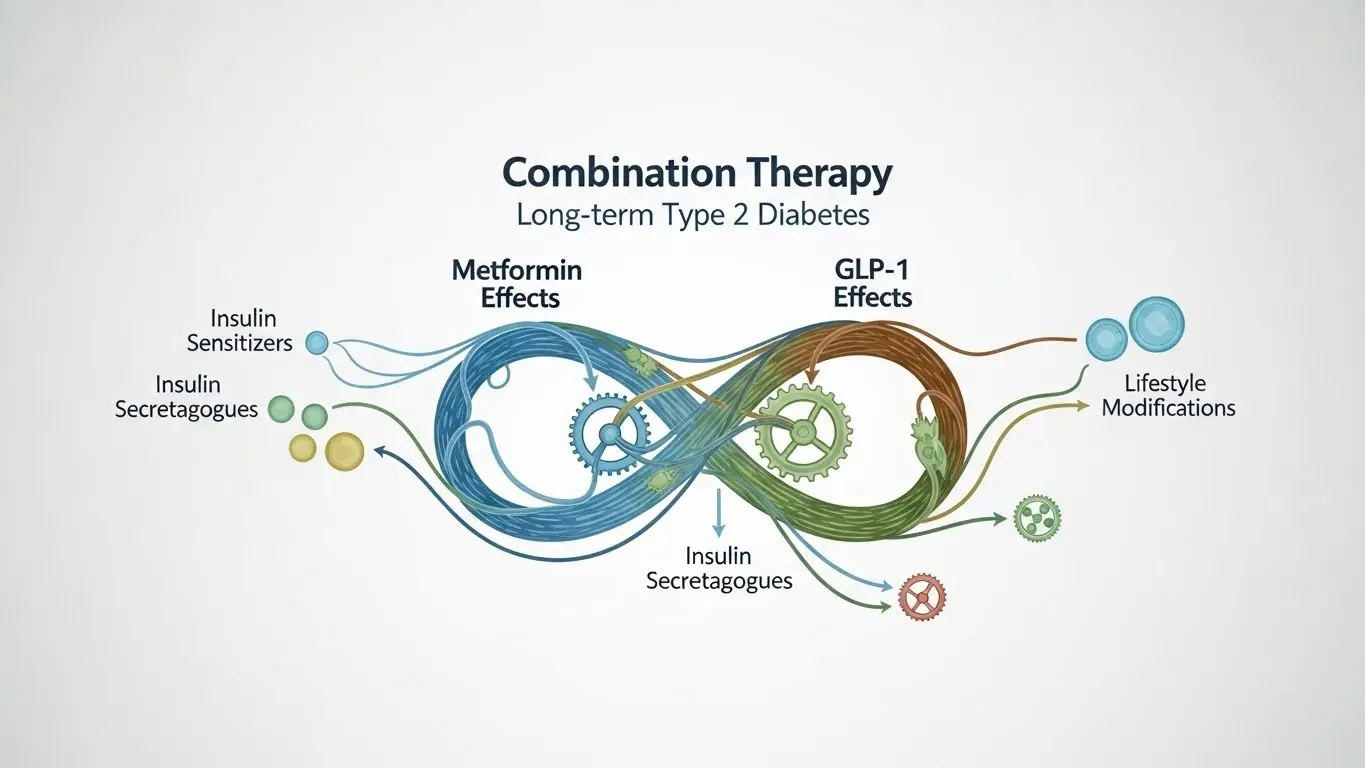 Combination Therapy
Long-term Type 2 Diabetes

Metformin Effects

GLP-1 Effects

Insulin Sensitizers

Insulin Secretagogues

Lifestyle Modifications

Insulin Secretagogues